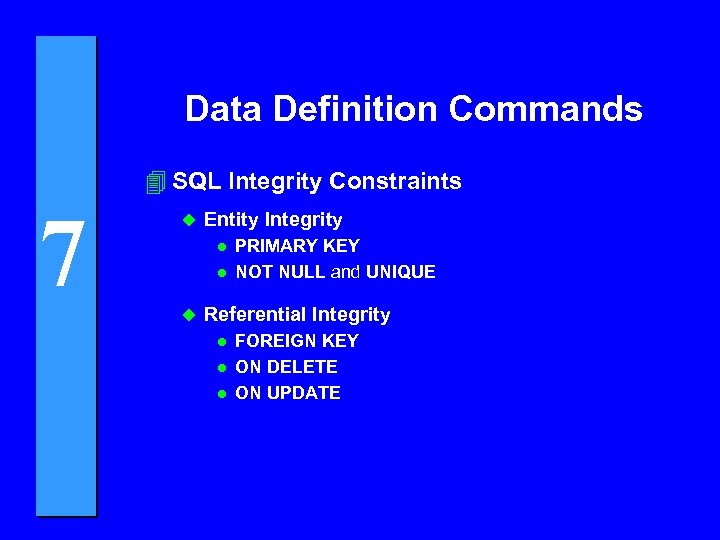 7

Data Definition Commands

SQL Integrity Constraints

Entity Integrity

PRIMARY KEY

NOT NULL and UNIQUE

Referential Integrity

FOREIGN KEY

ON DELETE

ON UPDATE